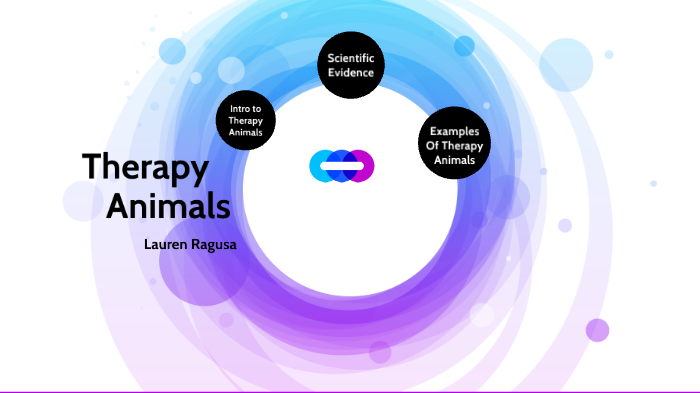 Therapy Animals

Lauren Ragusa

Intro to Therapy Animals

Scientific Evidence

Examples Of Therapy Animals